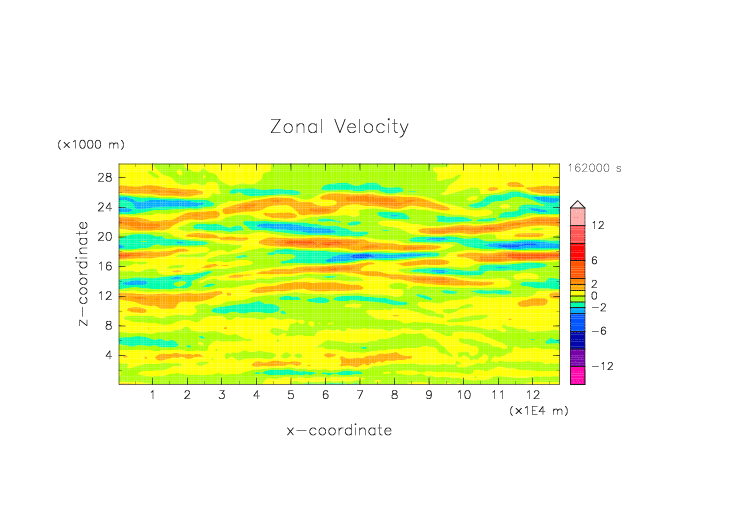 Zonal Velocity

(×1000 m)

162000 s

28
24
20
16
12
8
4

z−coordinate

12
6
2
0
−2
−6
−12

1 2 3 4 5 6 7 8 9 10 11 12

(×1E4 m)

x−coordinate